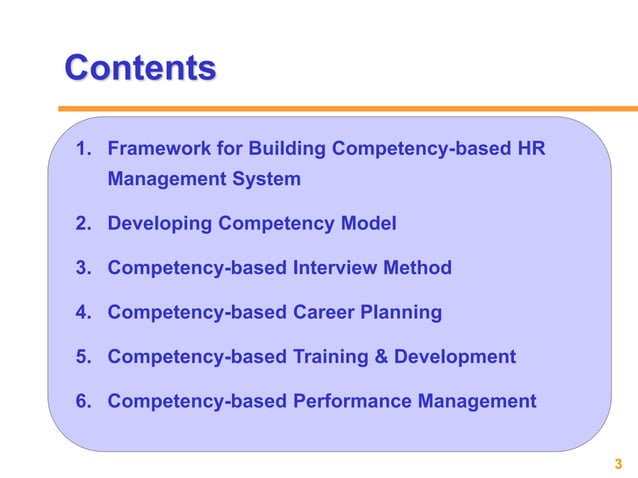 Contents

1. Framework for Building Competency-based HR Management System

2. Developing Competency Model

3. Competency-based Interview Method

4. Competency-based Career Planning

5. Competency-based Training & Development

6. Competency-based Performance Management

3